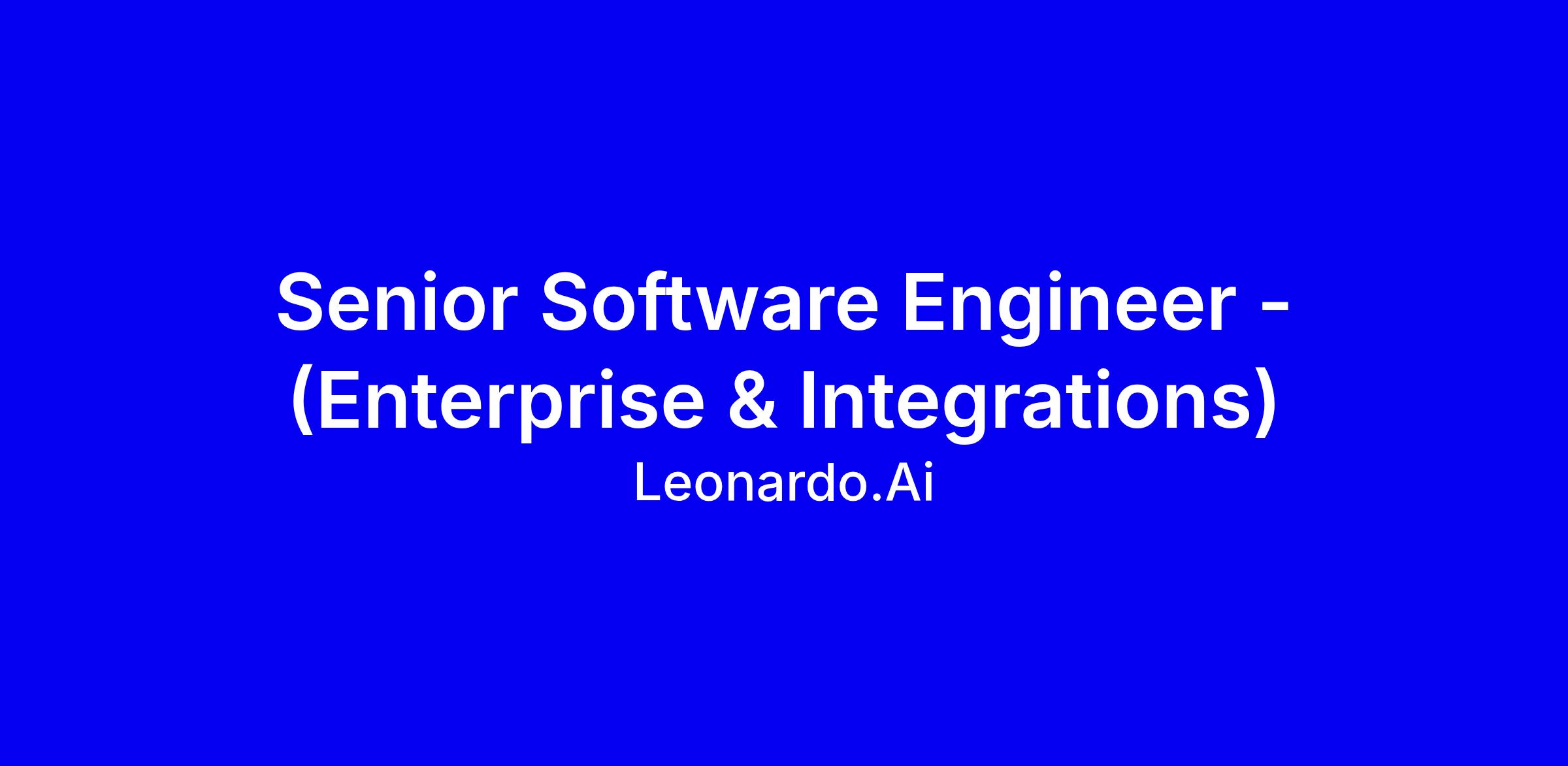 Senior Software Engineer - (Enterprise & Integrations)

Leonardo.Ai